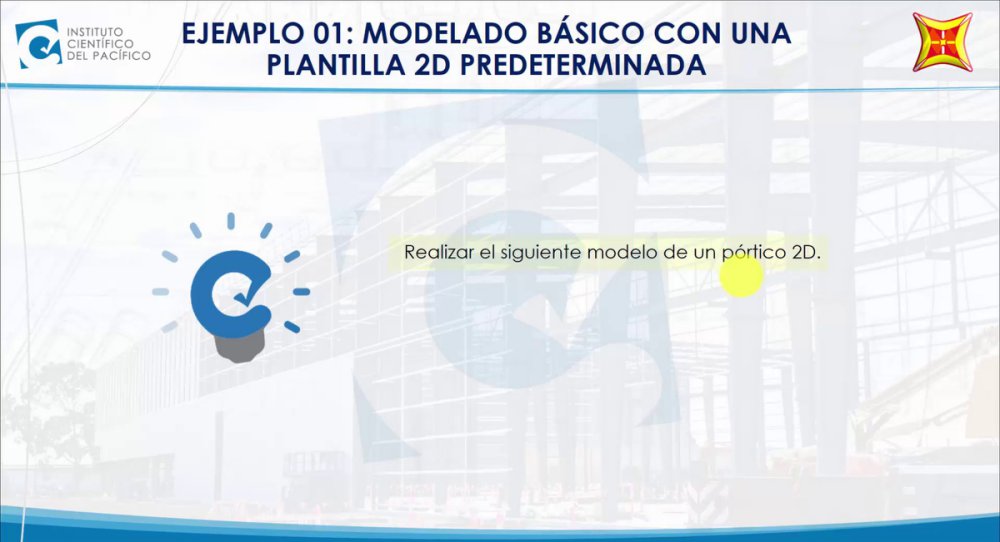 INSTITUTO CIENTÍFICO DEL PACÍFICO

EJEMPLO 01: MODELADO BÁSICO CON UNA PLANTILLA 2D PREDETERMINADA

Realizar el siguiente modelo de un pórtico 2D.